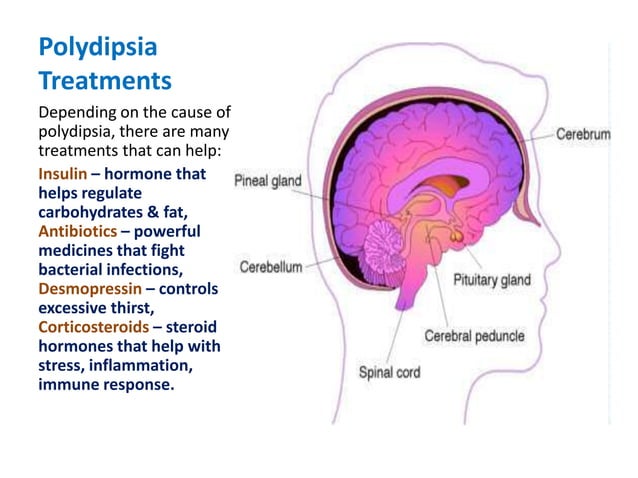 Polydipsia Treatments

Depending on the cause of polydipsia, there are many treatments that can help:

Insulin – hormone that helps regulate carbohydrates & fat, Antibiotics – powerful medicines that fight bacterial infections, Desmopressin – controls excessive thirst, Corticosteroids – steroid hormones that help with stress, inflammation, immune response.

Cerebrum
Pineal gland
Cerebellum
Pituitary gland
Cerebral peduncle
Spinal cord